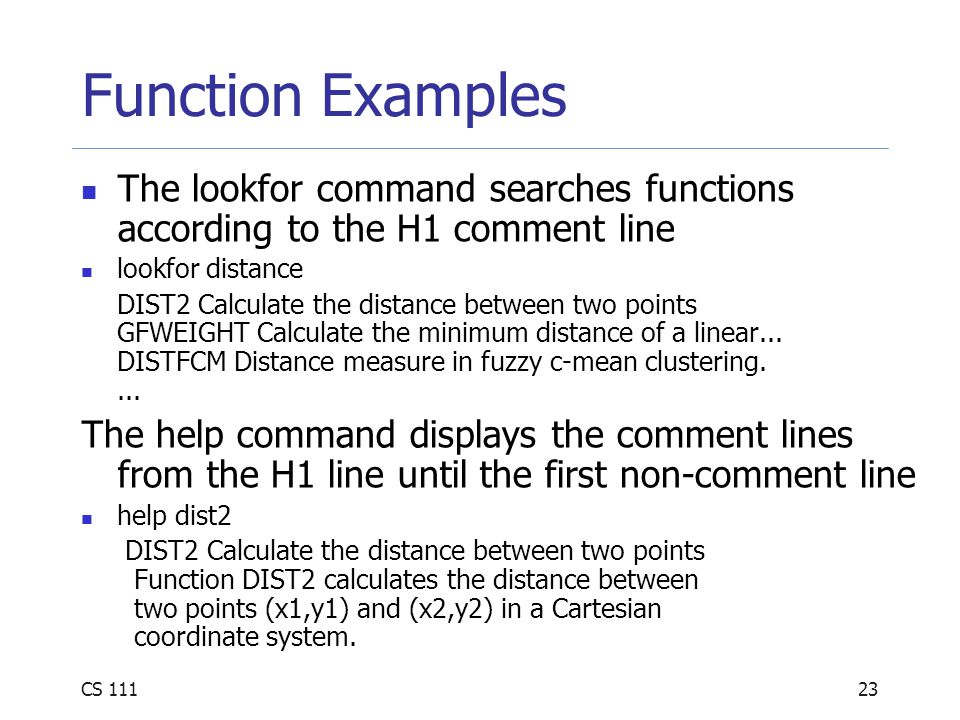 Function Examples

The lookfor command searches functions according to the H1 comment line

lookfor distance

DIST2 Calculate the distance between two points
GFWEIGHT Calculate the minimum distance of a linear...
DISTFCM Distance measure in fuzzy c-mean clustering.
...

The help command displays the comment lines from the H1 line until the first non-comment line

help dist2

DIST2 Calculate the distance between two points
Function DIST2 calculates the distance between two points (x1,y1) and (x2,y2) in a Cartesian coordinate system.

CS 111

23